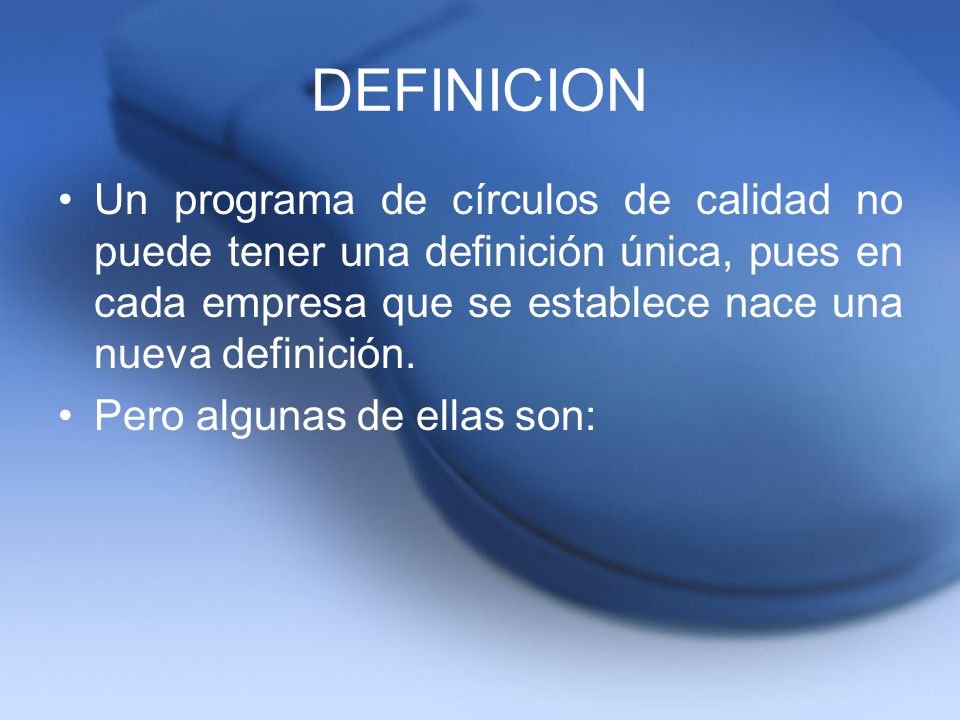 DEFINICION

• Un programa de círculos de calidad no puede tener una definición única, pues en cada empresa que se establece nace una nueva definición.

• Pero algunas de ellas son: